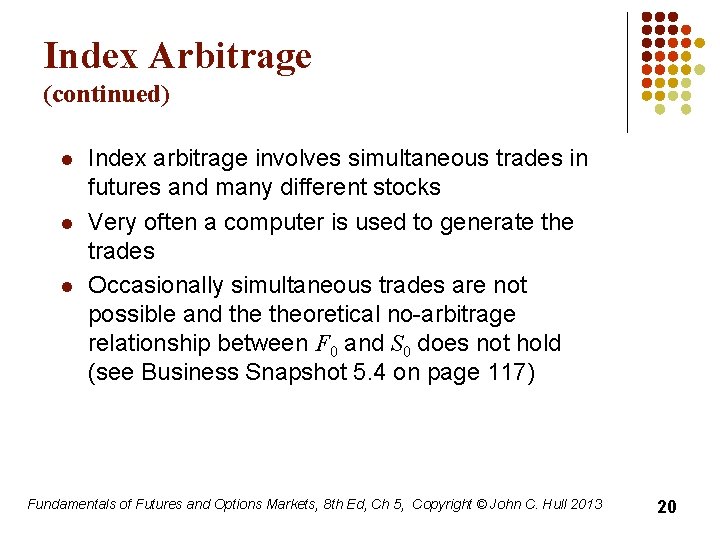 Index Arbitrage
(continued)

- Index arbitrage involves simultaneous trades in futures and many different stocks
- Very often a computer is used to generate the trades
- Occasionally simultaneous trades are not possible and the theoretical no-arbitrage relationship between $F_0$ and $S_0$ does not hold (see Business Snapshot 5.4 on page 117)

Fundamentals of Futures and Options Markets, 8th Ed, Ch 5, Copyright © John C. Hull 2013

20